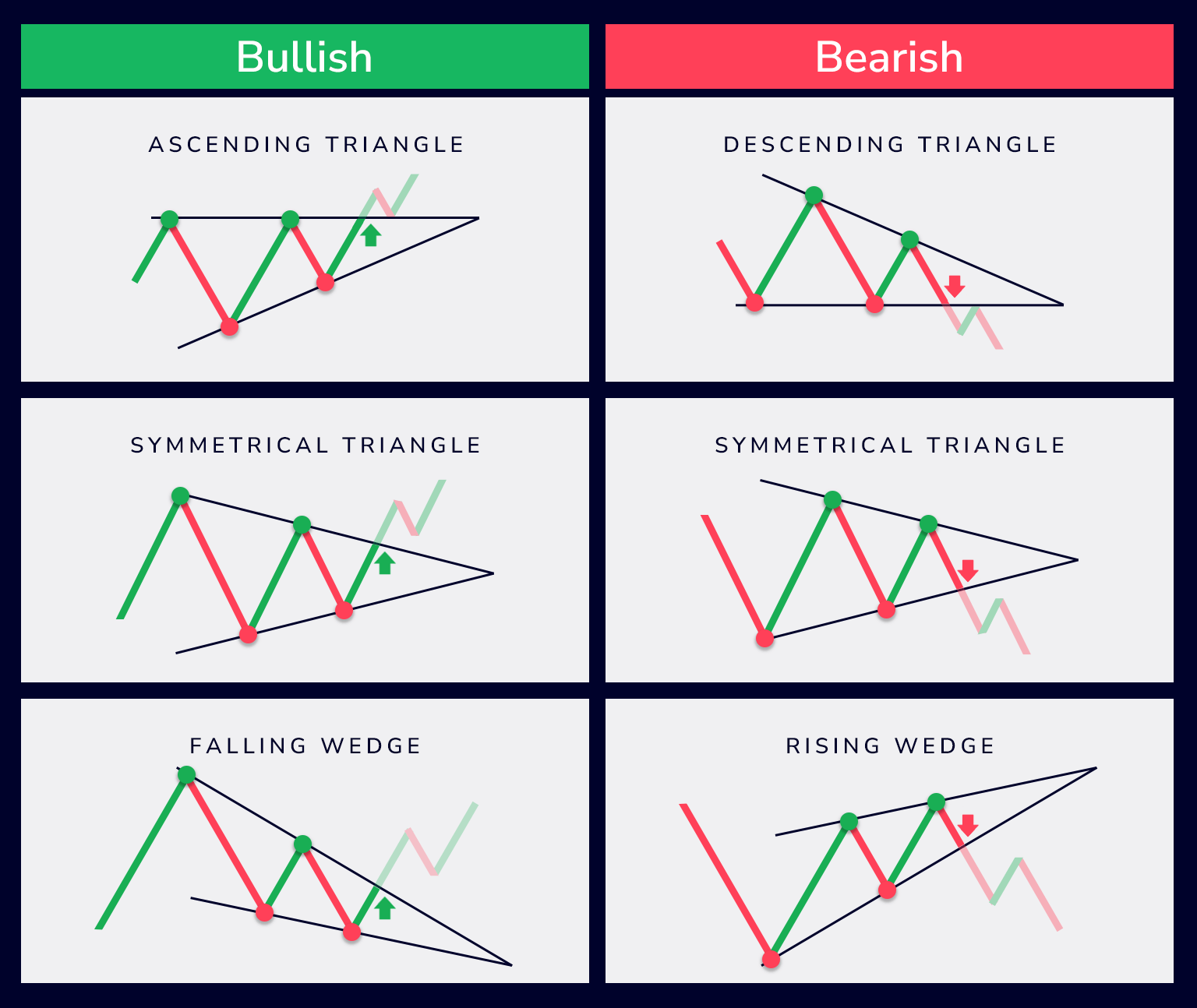 Bullish

ASCENDING TRIANGLE

SYMMETRICAL TRIANGLE

FALLING WEDGE

Bearish

DESCENDING TRIANGLE

SYMMETRICAL TRIANGLE

RISING WEDGE